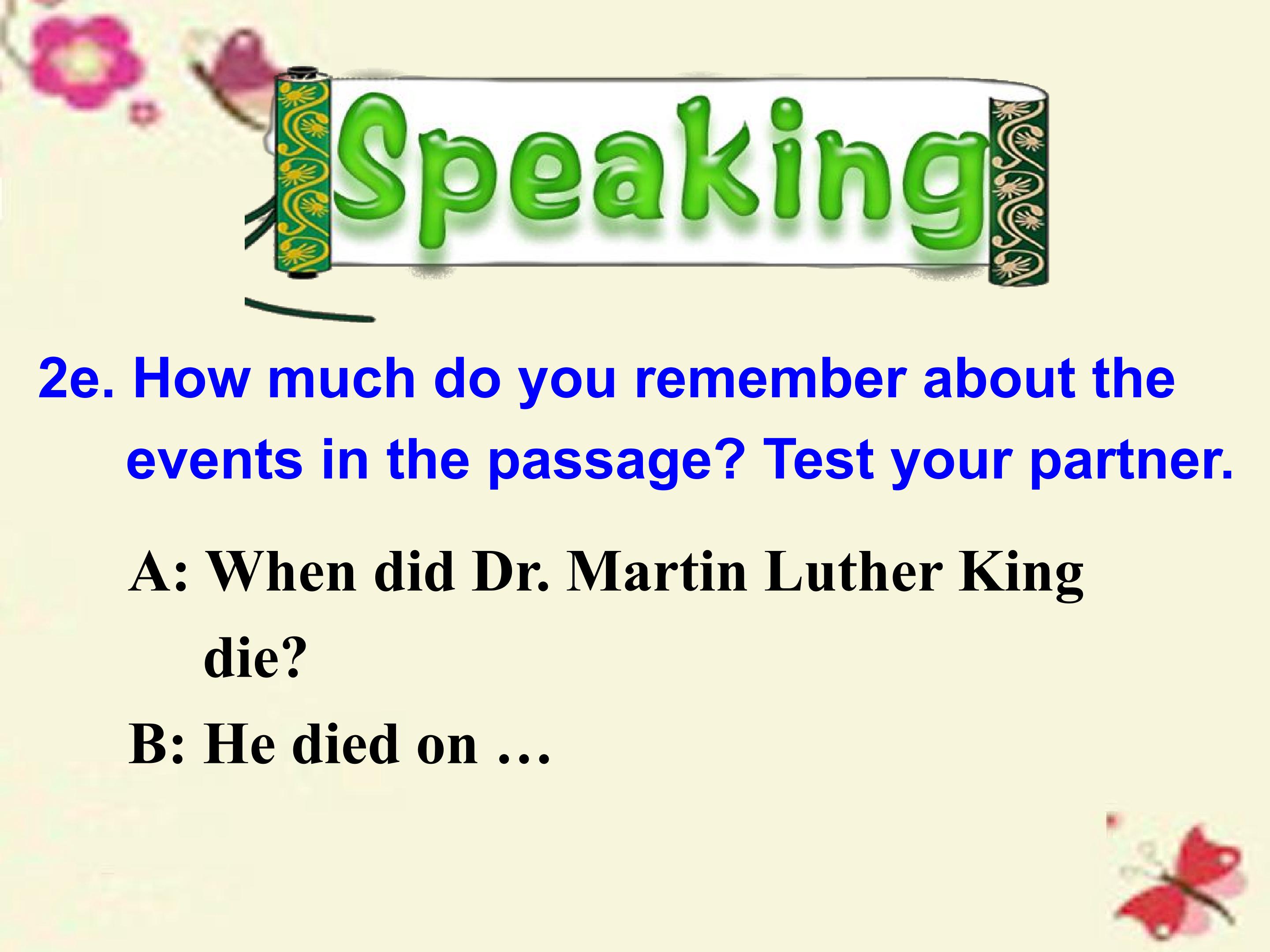 Speaking

2e. How much do you remember about the events in the passage? Test your partner.

A: When did Dr. Martin Luther King die?

B: He died on …